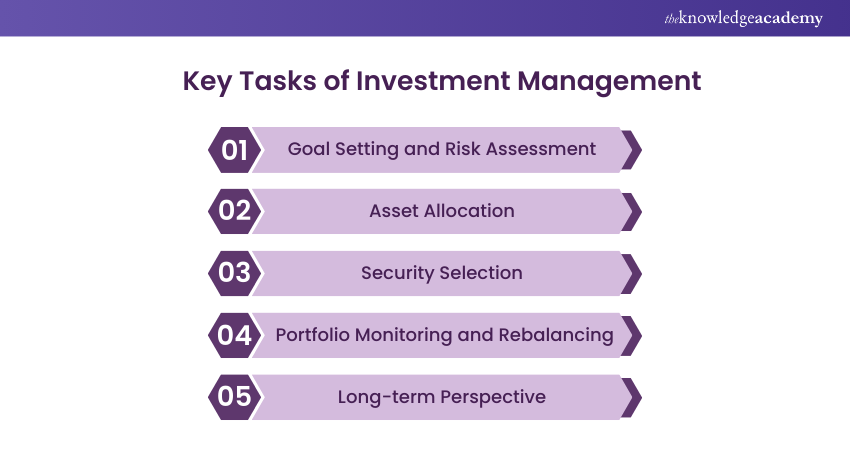 theknowledgeacademy

Key Tasks of Investment Management

01 Goal Setting and Risk Assessment

02 Asset Allocation

03 Security Selection

04 Portfolio Monitoring and Rebalancing

05 Long-term Perspective